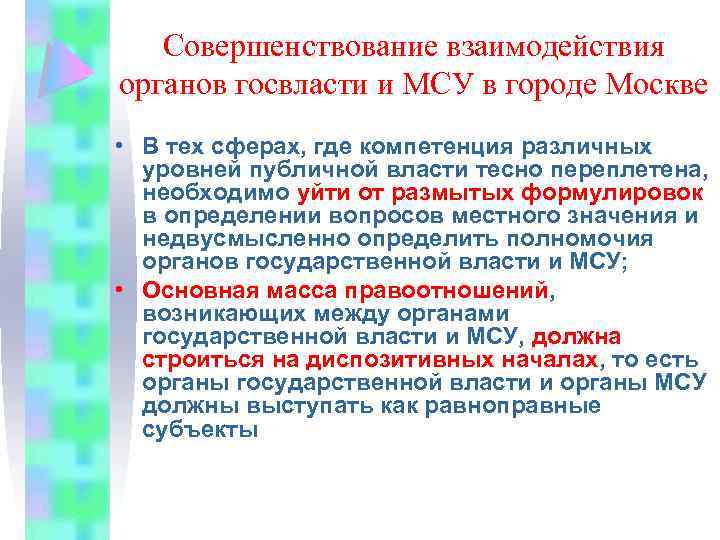 Совершенствование взаимодействия органов госвласти и МСУ в городе Москве

• В тех сферах, где компетенция различных уровней публичной власти тесно переплетена, необходимо уйти от размытых формулировок в определении вопросов местного значения и недвусмысленно определить полномочия органов государственной власти и МСУ;

• Основная масса правоотношений, возникающих между органами государственной власти и МСУ, должна строиться на диспозитивных началах, то есть органы государственной власти и органы МСУ должны выступать как равноправные субъекты